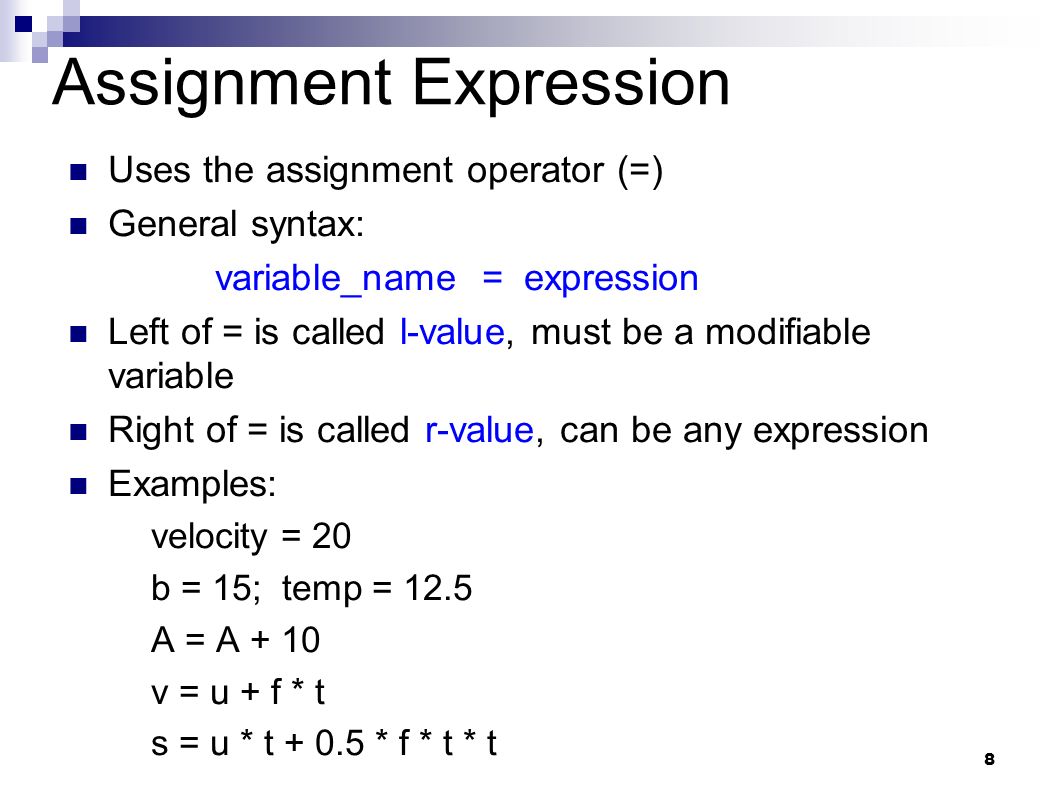 Assignment Expression

Uses the assignment operator (=)

General syntax:

variable_name = expression

Left of = is called l-value, must be a modifiable variable

Right of = is called r-value, can be any expression

Examples:

velocity = 20

b = 15; temp = 12.5

A = A + 10

v = u + f * t

s = u * t + 0.5 * f * t * t

8